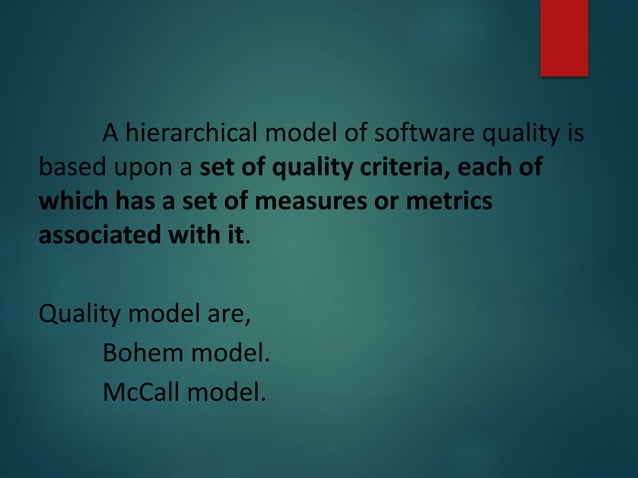 A hierarchical model of software quality is based upon a set of quality criteria, each of which has a set of measures or metrics associated with it.

Quality model are,

Bohem model.

McCall model.